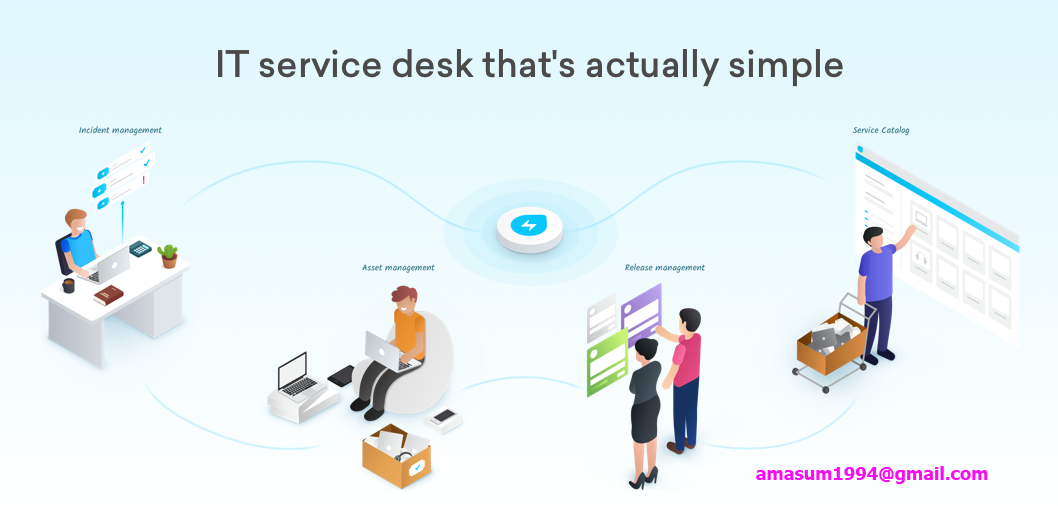 IT service desk that's actually simple

Incident management

Service Catalog

Asset management

Release management

amasum1994@gmail.com